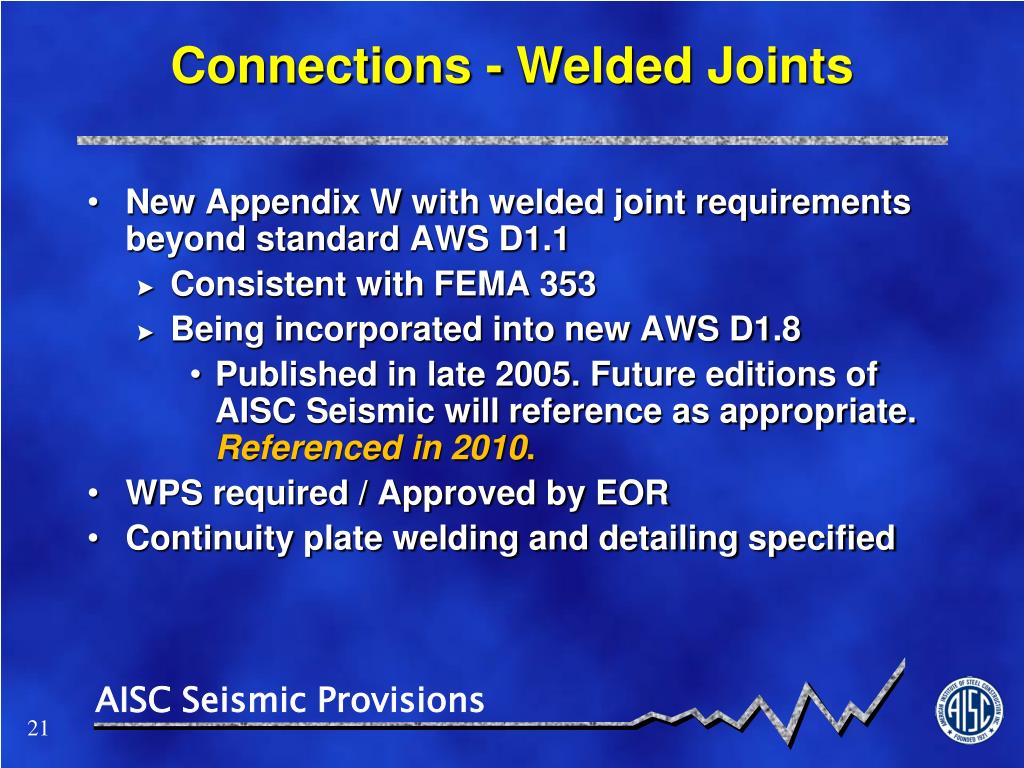 Connections - Welded Joints

• New Appendix W with welded joint requirements beyond standard AWS D1.1
  ➤ Consistent with FEMA 353
  ➤ Being incorporated into new AWS D1.8
    • Published in late 2005. Future editions of AISC Seismic will reference as appropriate. Referenced in 2010.
• WPS required / Approved by EOR
• Continuity plate welding and detailing specified

AISC Seismic Provisions

21

AMERICAN INSTITUTE OF STEEL CONSTRUCTION INC. AISC FOUNDED 1921